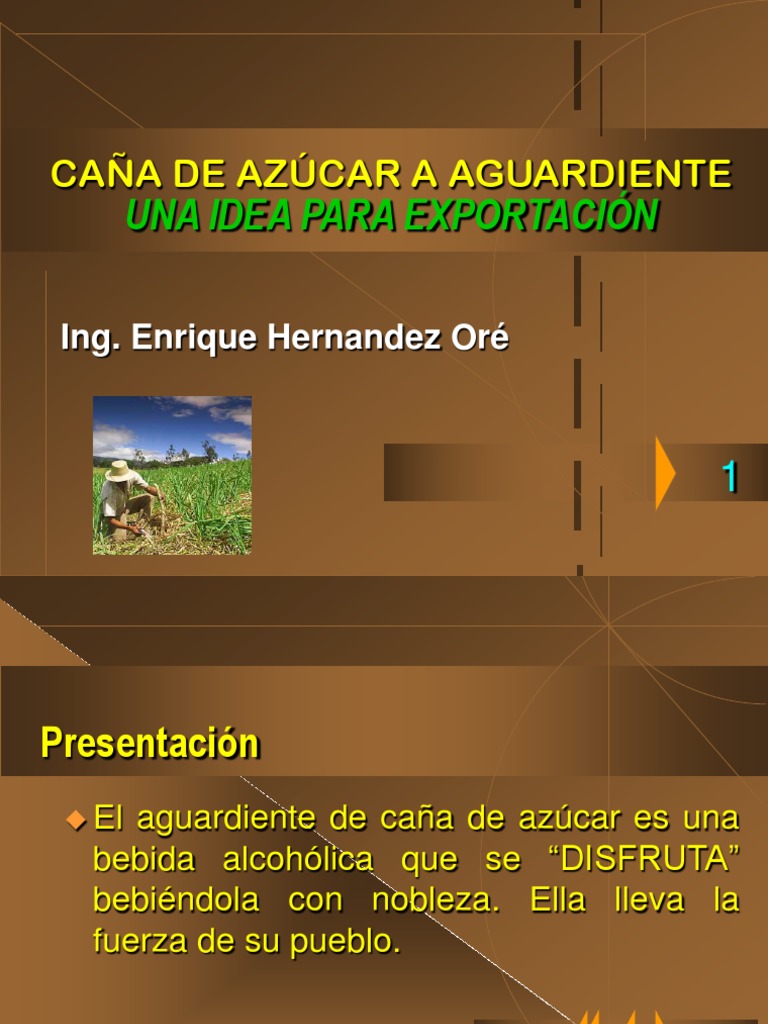 CAÑA DE AZÚCAR A AGUARDIENTE
UNA IDEA PARA EXPORTACIÓN

Ing. Enrique Hernandez Oré

1

Presentación

El aguardiente de caña de azúcar es una bebida alcohólica que se “DISFRUTA” bebiéndola con nobleza. Ella lleva la fuerza de su pueblo.